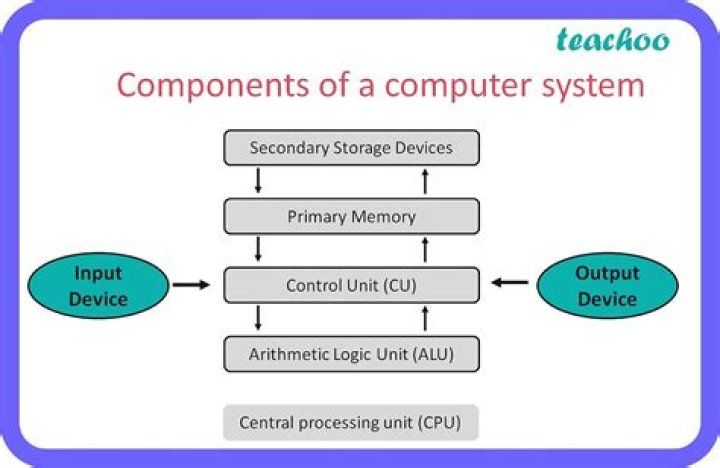 teachoo

Components of a computer system

Secondary Storage Devices

Primary Memory

Input Device

Control Unit (CU)

Output Device

Arithmetic Logic Unit (ALU)

Central processing unit (CPU)